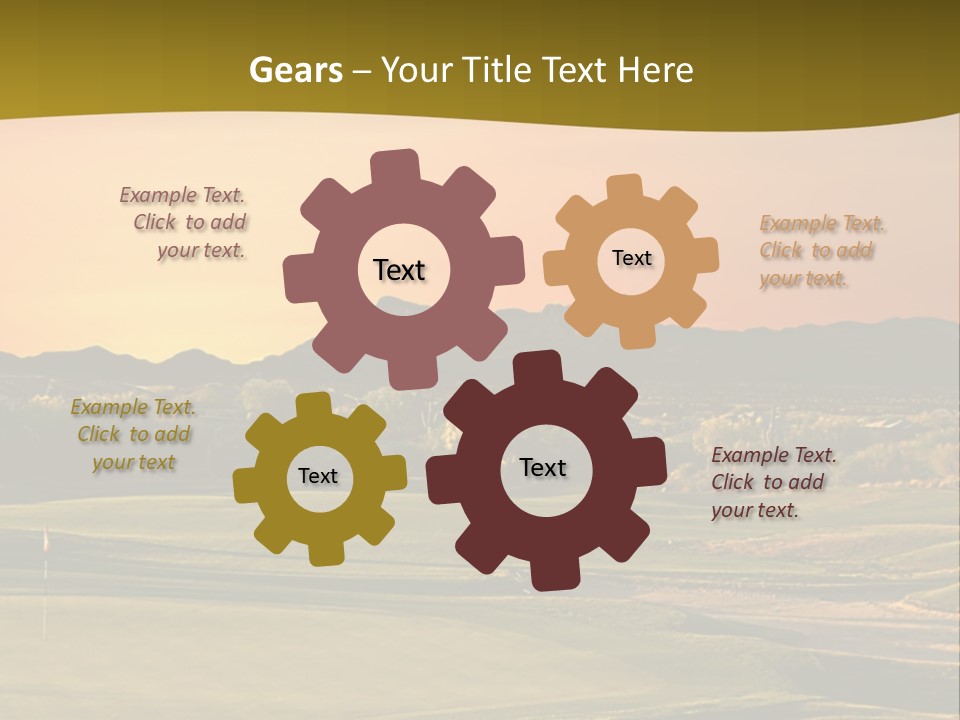 Gears – Your Title Text Here

Example Text. Click to add your text.

Text

Text

Example Text. Click to add your text.

Example Text. Click to add your text

Text

Text

Example Text. Click to add your text.